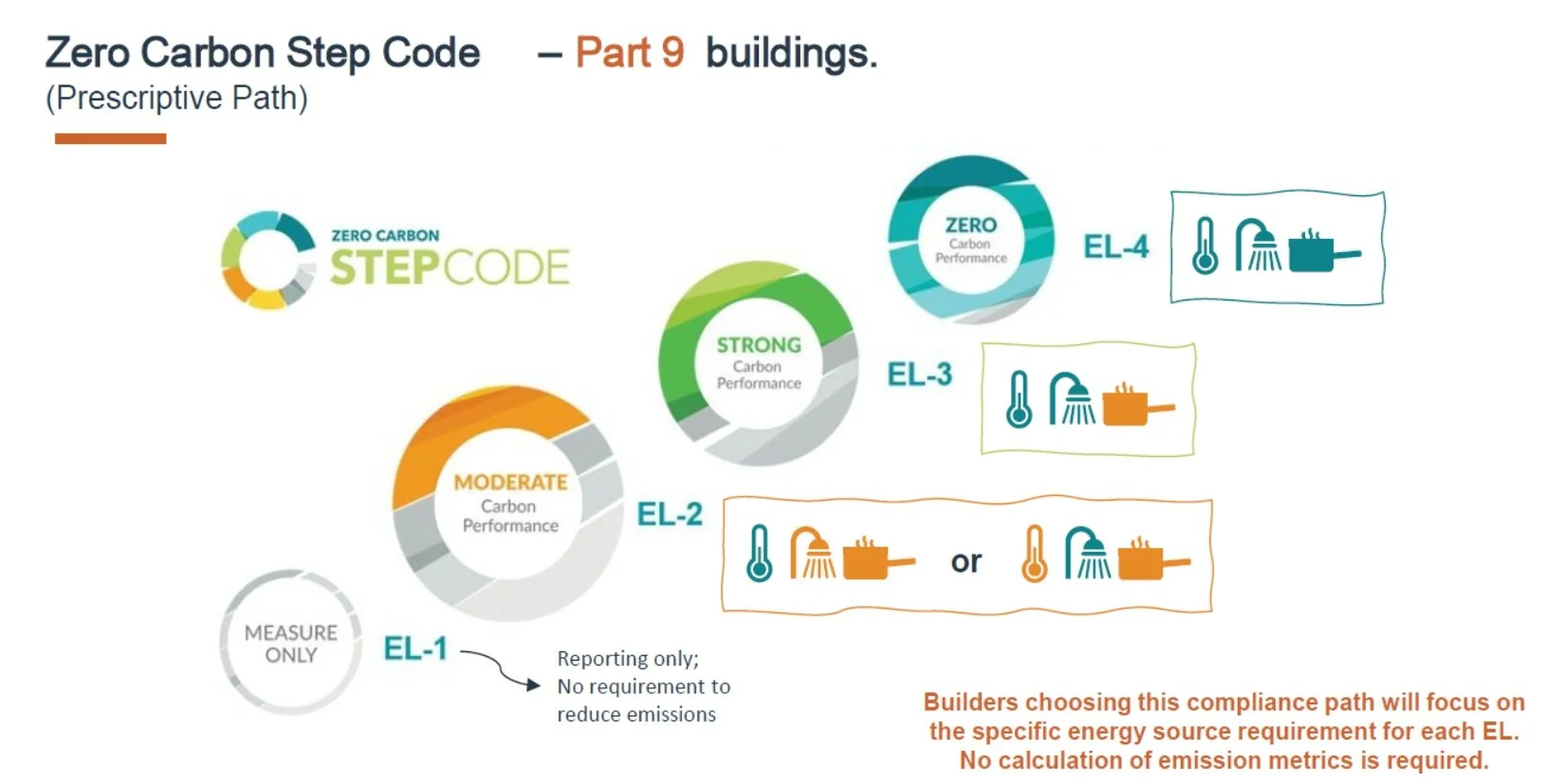 Zero Carbon Step Code – Part 9 buildings.
(Prescriptive Path)

ZERO CARBON
STEPCODE

ZERO
Carbon
Performance

EL-4

STRONG
Carbon
Performance

EL-3

MODERATE
Carbon
Performance

EL-2

or

MEASURE
ONLY

EL-1

Reporting only;
No requirement to
reduce emissions

Builders choosing this compliance path will focus on the specific energy source requirement for each EL. No calculation of emission metrics is required.